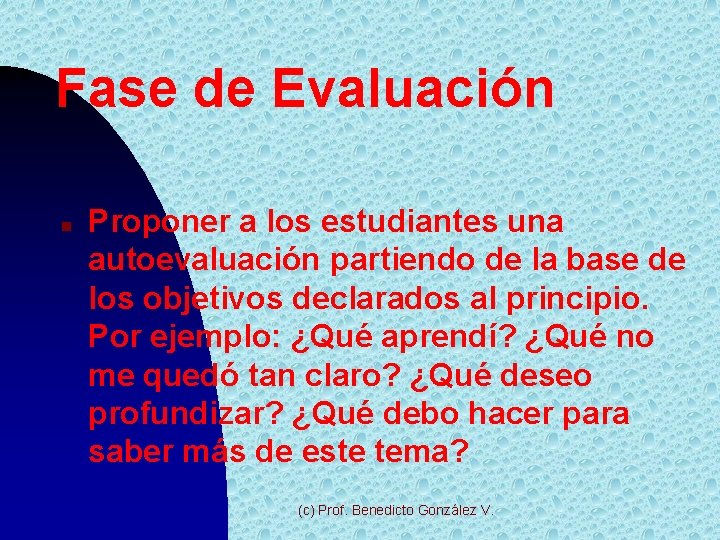 Fase de Evaluación

Proponer a los estudiantes una autoevaluación partiendo de la base de los objetivos declarados al principio. Por ejemplo: ¿Qué aprendí? ¿Qué no me quedó tan claro? ¿Qué deseo profundizar? ¿Qué debo hacer para saber más de este tema?

(c) Prof. Benedicto González V.